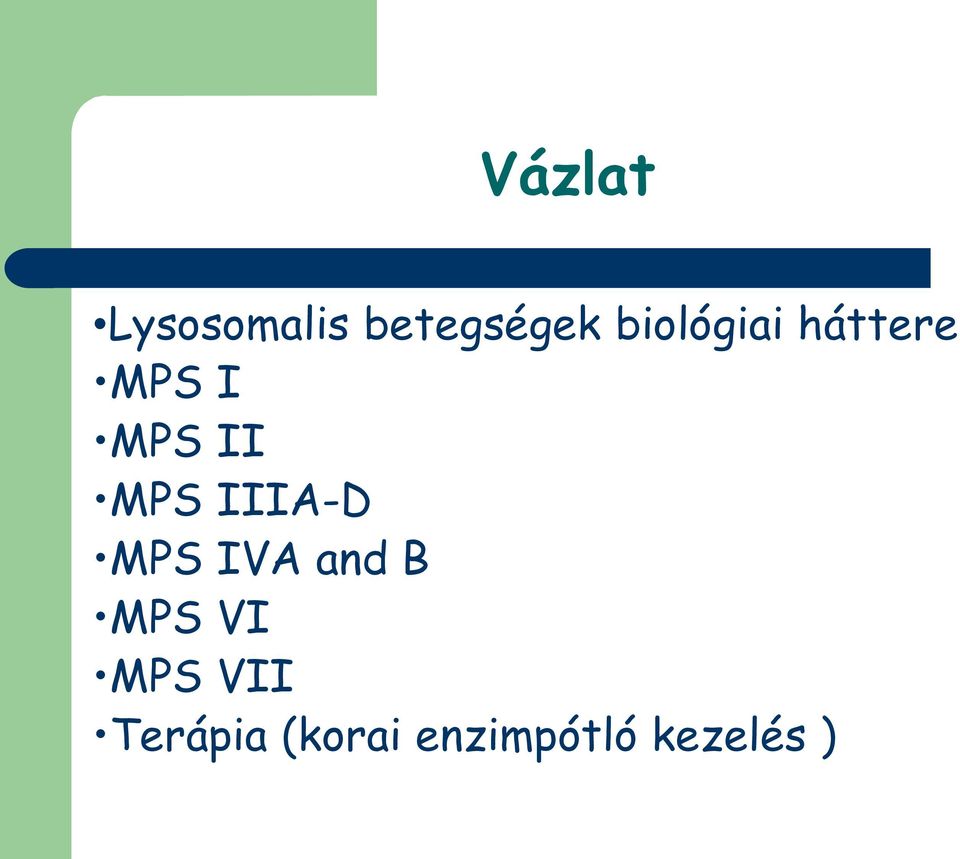 Vázlat

•Lysosomalis betegségek biológiai háttere
•MPS I
•MPS II
•MPS IIIA-D
•MPS IVA and B
•MPS VI
•MPS VII
•Terápia (korai enzimpótló kezelés )